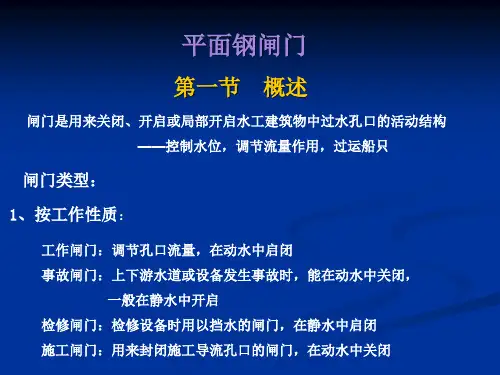 平面钢闸门

第一节　概述

闸门是用来关闭、开启或局部开启水工建筑物中过水孔口的活动结构
——控制水位，调节流量作用，过运船只

闸门类型：

1、按工作性质：

工作闸门：调节孔口流量，在动水中启闭

事故闸门：上下游水道或设备发生事故时，能在动水中关闭，一般在静水中开启

检修闸门：检修设备时用以挡水的闸门，在静水中启闭

施工闸门：用来封闭施工导流孔口的闸门，在动水中关闭